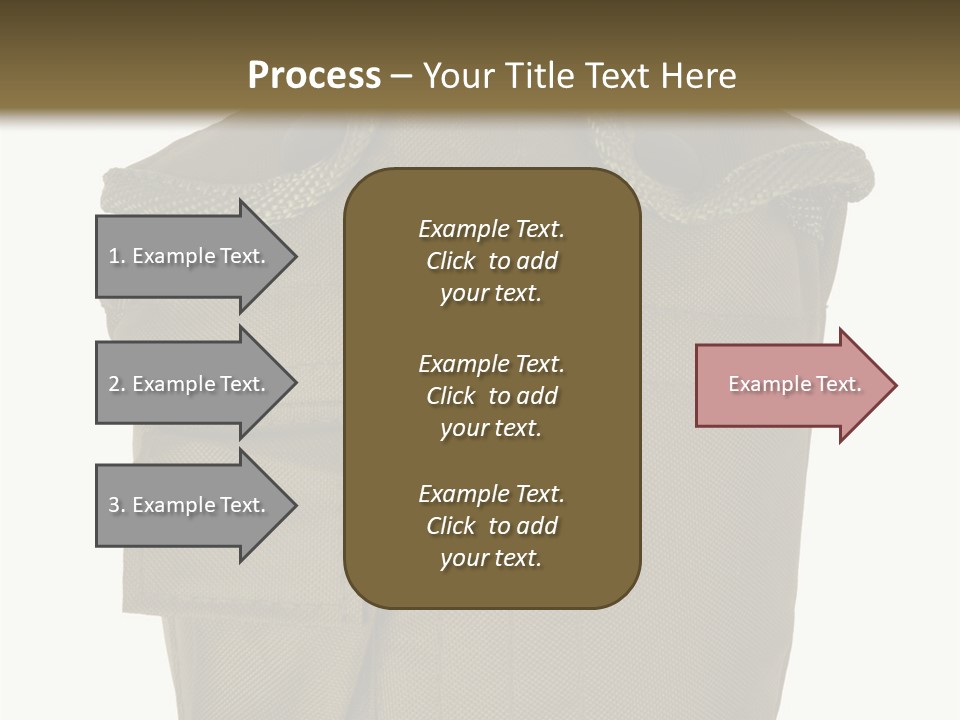 Process – Your Title Text Here

1. Example Text.

2. Example Text.

3. Example Text.

Example Text. Click to add your text.

Example Text. Click to add your text.

Example Text. Click to add your text.

Example Text.